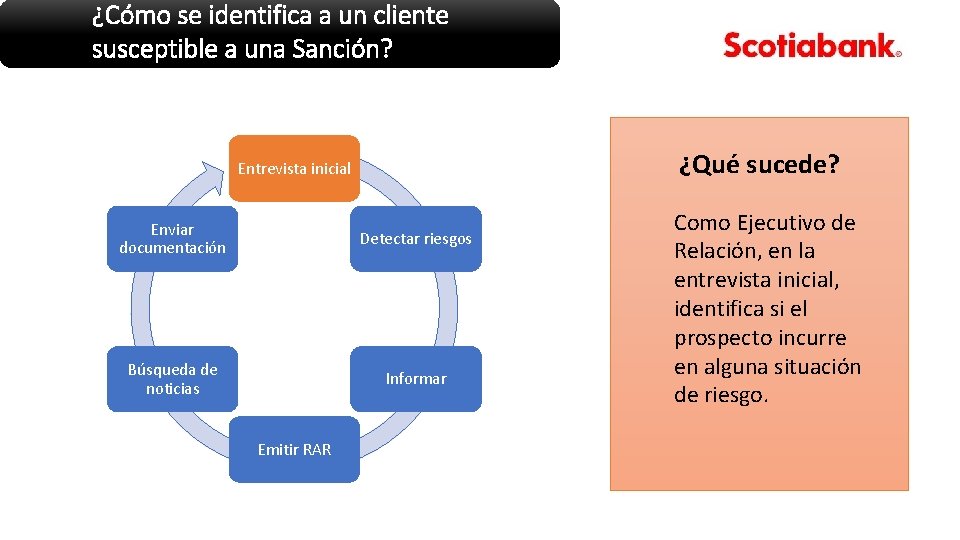 ¿Cómo se identifica a un cliente susceptible a una Sanción?

Scotiabank®

Entrevista inicial

Detectar riesgos

Informar

Emitir RAR

Búsqueda de noticias

Enviar documentación

¿Qué sucede?

Como Ejecutivo de Relación, en la entrevista inicial, identifica si el prospecto incurre en alguna situación de riesgo.